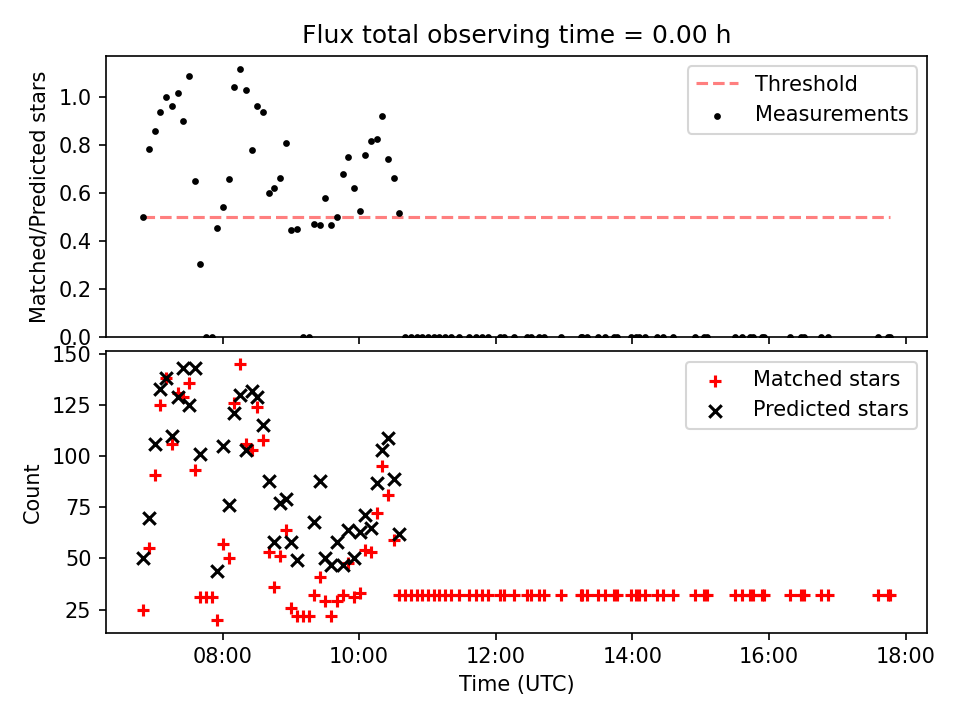 Flux total observing time = 0.00 h

Matched/Predicted stars

1.0
0.8
0.6
0.4
0.2
0.0

Threshold
Measurements

Count

150
125
100
75
50
25

Matched stars
Predicted stars

08:00
10:00
12:00
14:00
16:00
18:00

Time (UTC)